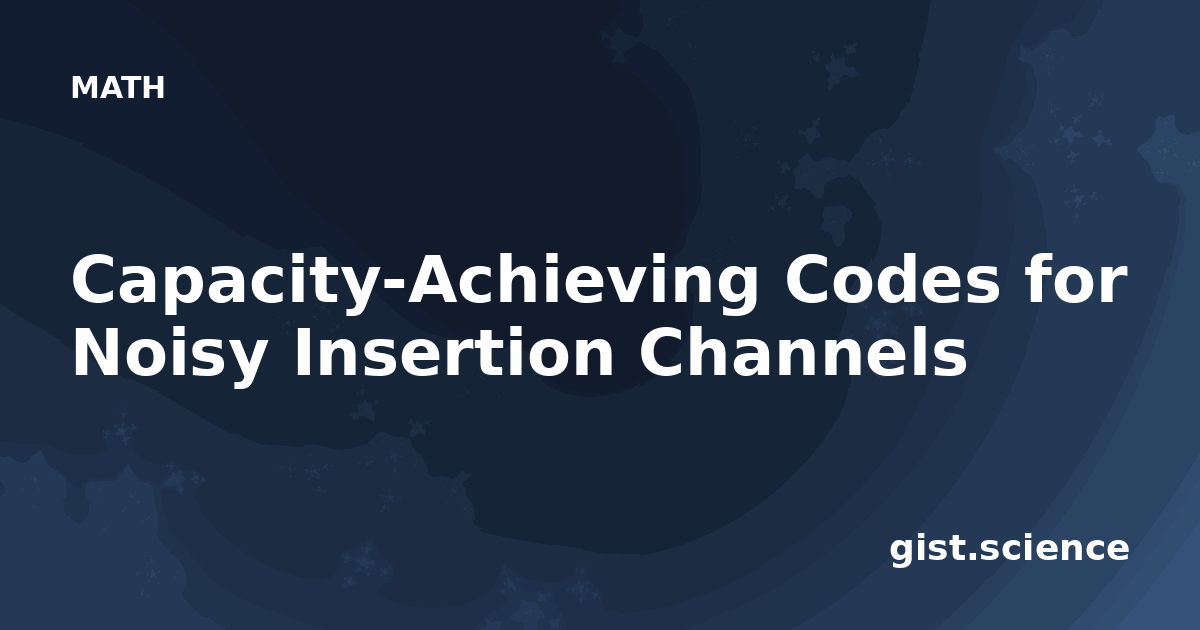 MATH

Capacity-Achieving Codes for Noisy Insertion Channels

gist.science